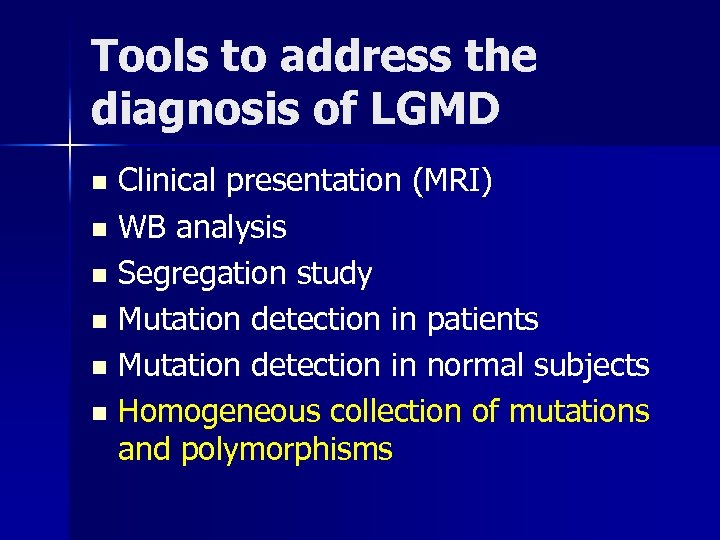 Tools to address the diagnosis of LGMD

- Clinical presentation (MRI)
- WB analysis
- Segregation study
- Mutation detection in patients
- Mutation detection in normal subjects
- Homogeneous collection of mutations and polymorphisms